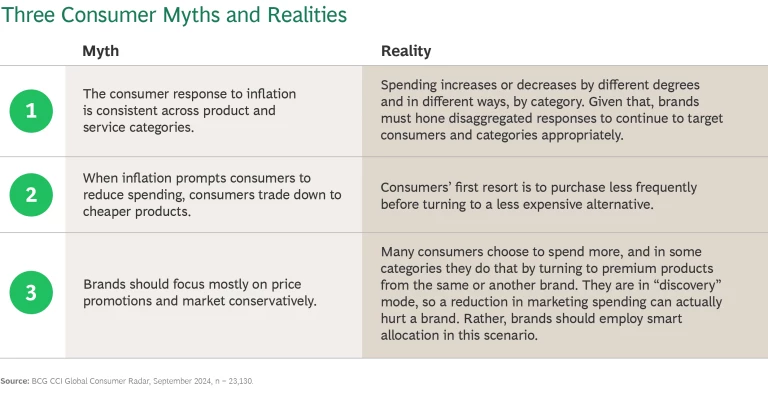 Three Consumer Myths and Realities

| | Myth | Reality |
|---|---|---|
| 1 | The consumer response to inflation is consistent across product and service categories. | Spending increases or decreases by different degrees and in different ways, by category. Given that, brands must hone disaggregated responses to continue to target consumers and categories appropriately. |
| 2 | When inflation prompts consumers to reduce spending, consumers trade down to cheaper products. | Consumers' first resort is to purchase less frequently before turning to a less expensive alternative. |
| 3 | Brands should focus mostly on price promotions and market conservatively. | Many consumers choose to spend more, and in some categories they do that by turning to premium products from the same or another brand. They are in "discovery" mode, so a reduction in marketing spending can actually hurt a brand. Rather, brands should employ smart allocation in this scenario. |

Source: BCG CCI Global Consumer Radar, September 2024, n = 23,130.